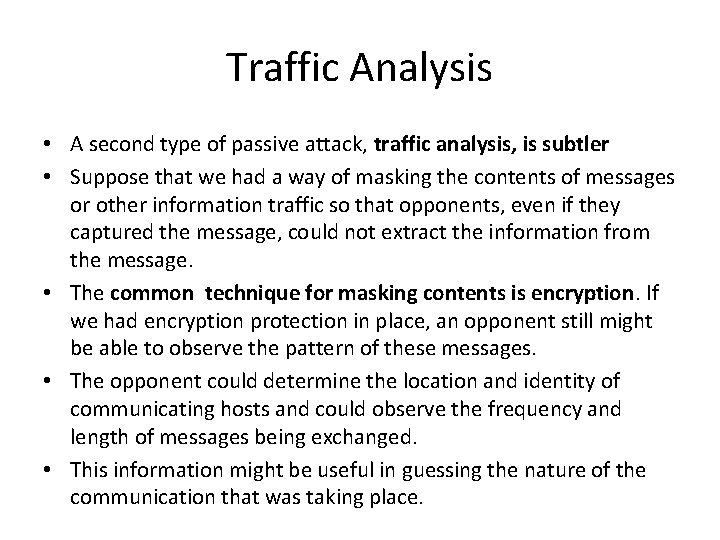 Traffic Analysis

• A second type of passive attack, traffic analysis, is subtler

• Suppose that we had a way of masking the contents of messages or other information traffic so that opponents, even if they captured the message, could not extract the information from the message.

• The common technique for masking contents is encryption. If we had encryption protection in place, an opponent still might be able to observe the pattern of these messages.

• The opponent could determine the location and identity of communicating hosts and could observe the frequency and length of messages being exchanged.

• This information might be useful in guessing the nature of the communication that was taking place.